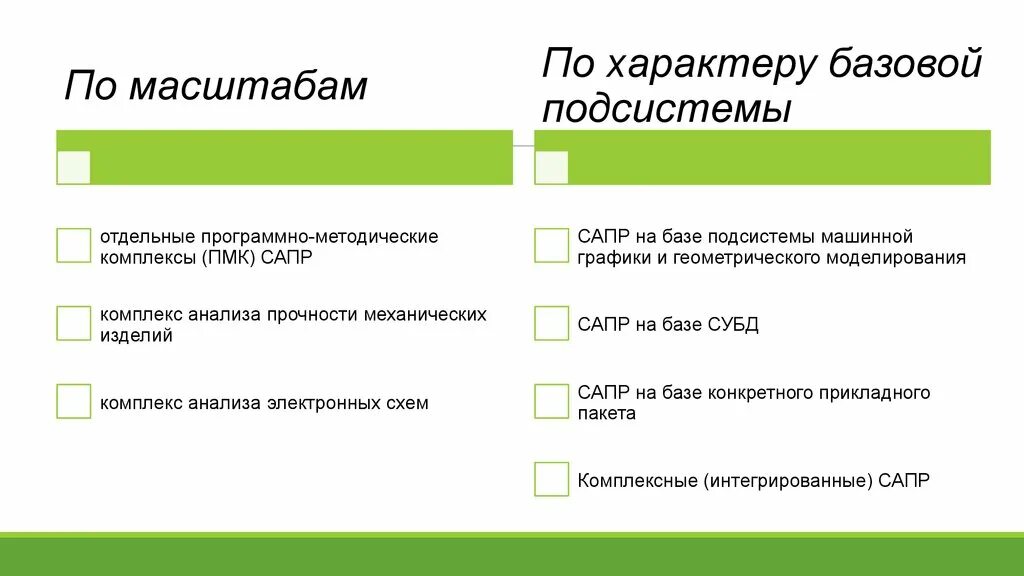 По масштабам

отдельные программно-методические комплексы (ПМК) САПР

комплекс анализа прочности механических изделий

комплекс анализа электронных схем

По характеру базовой подсистемы

САПР на базе подсистемы машинной графики и геометрического моделирования

САПР на базе СУБД

САПР на базе конкретного прикладного пакета

Комплексные (интегрированные) САПР